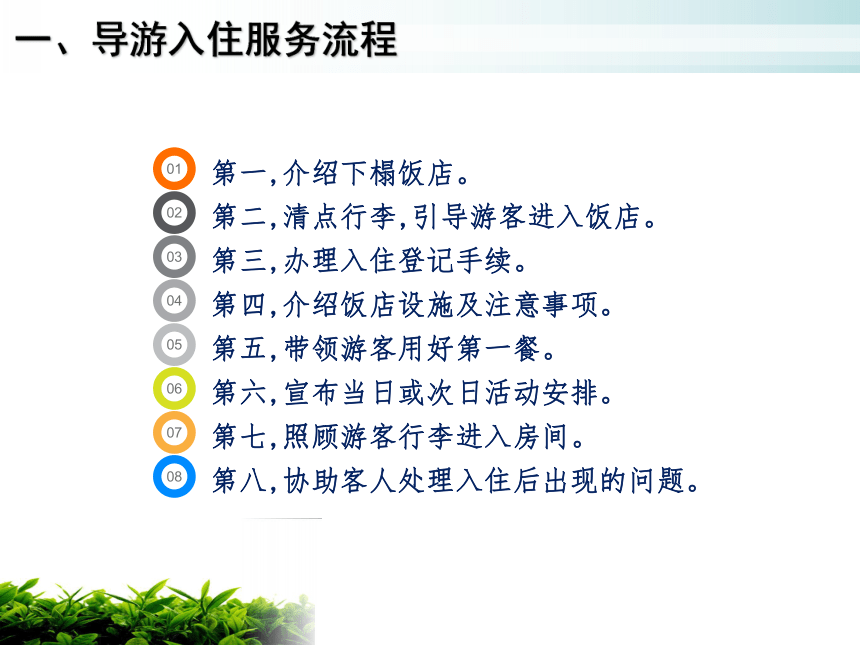 一、导游入住服务流程

01 第一,介绍下榻饭店。
02 第二,清点行李,引导游客进入饭店。
03 第三,办理入住登记手续。
04 第四,介绍饭店设施及注意事项。
05 第五,带领游客用好第一餐。
06 第六,宣布当日或次日活动安排。
07 第七,照顾游客行李进入房间。
08 第八,协助客人处理入住后出现的问题。